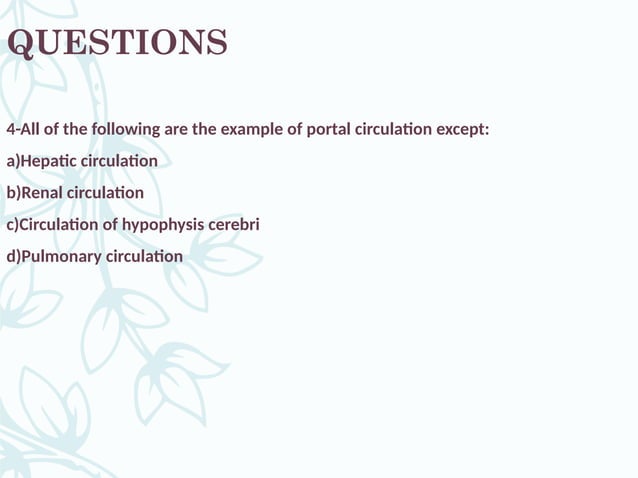 QUESTIONS

4-All of the following are the example of portal circulation except:

a)Hepatic circulation

b)Renal circulation

c)Circulation of hypophysis cerebri

d)Pulmonary circulation